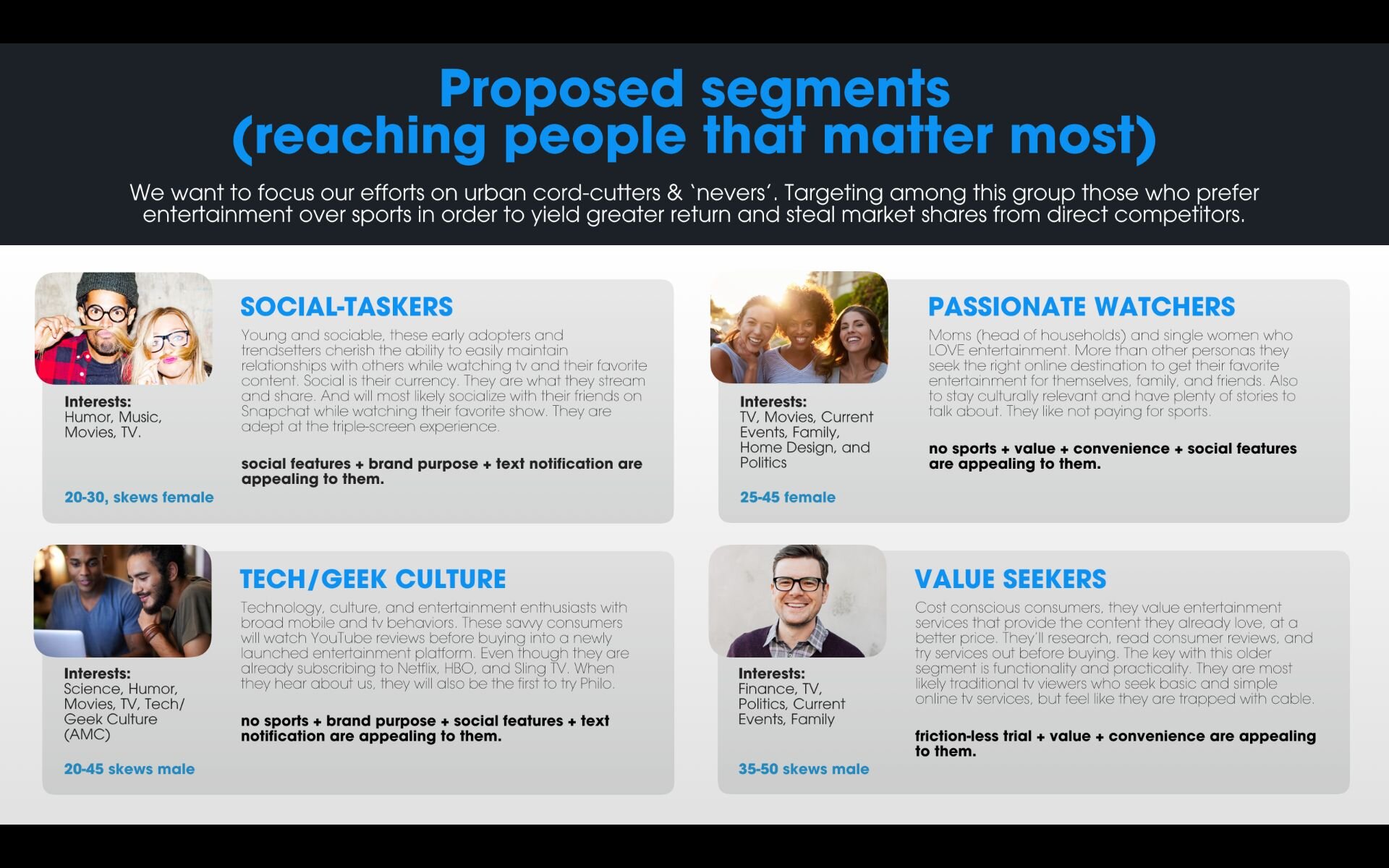 Proposed segments
(reaching people that matter most)

We want to focus our efforts on urban cord-cutters & 'nevers'. Targeting among this group those who prefer entertainment over sports in order to yield greater return and steal market shares from direct competitors.

SOCIAL-TASKERS

Young and sociable, these early adopters and trendsetters cherish the ability to easily maintain relationships with others while watching tv and their favorite content. Social is their currency. They are what they stream and share. And will most likely socialize with their friends on Snapchat while watching their favorite show. They are adept at the triple-screen experience.

social features + brand purpose + text notification are appealing to them.

Interests:
Humor, Music, Movies, TV.

20-30, skews female

PASSIONATE WATCHERS

Moms (head of households) and single women who LOVE entertainment. More than other personas they seek the right online destination to get their favorite entertainment for themselves, family, and friends. Also to stay culturally relevant and have plenty of stories to talk about. They like not paying for sports.

no sports + value + convenience + social features are appealing to them.

Interests:
TV, Movies, Current Events, Family, Home Design, and Politics

25-45 female

TECH/GEEK CULTURE

Technology, culture, and entertainment enthusiasts with broad mobile and tv behaviors. These savvy consumers will watch YouTube reviews before buying into a newly launched entertainment platform. Even though they are already subscribing to Netflix, HBO, and Sling TV. When they hear about us, they will also be the first to try Philo.

no sports + brand purpose + social features + text notification are appealing to them.

Interests:
Science, Humor, Movies, TV, Tech/ Geek Culture (AMC)

20-45 skews male

VALUE SEEKERS

Cost conscious consumers, they value entertainment services that provide the content they already love, at a better price. They'll research, read consumer reviews, and try services out before buying. The key with this older segment is functionality and practicality. They are most likely traditional tv viewers who seek basic and simple online tv services, but feel like they are trapped with cable.

friction-less trial + value + convenience are appealing to them.

Interests:
Finance, TV, Politics, Current Events, Family

35-50 skews male